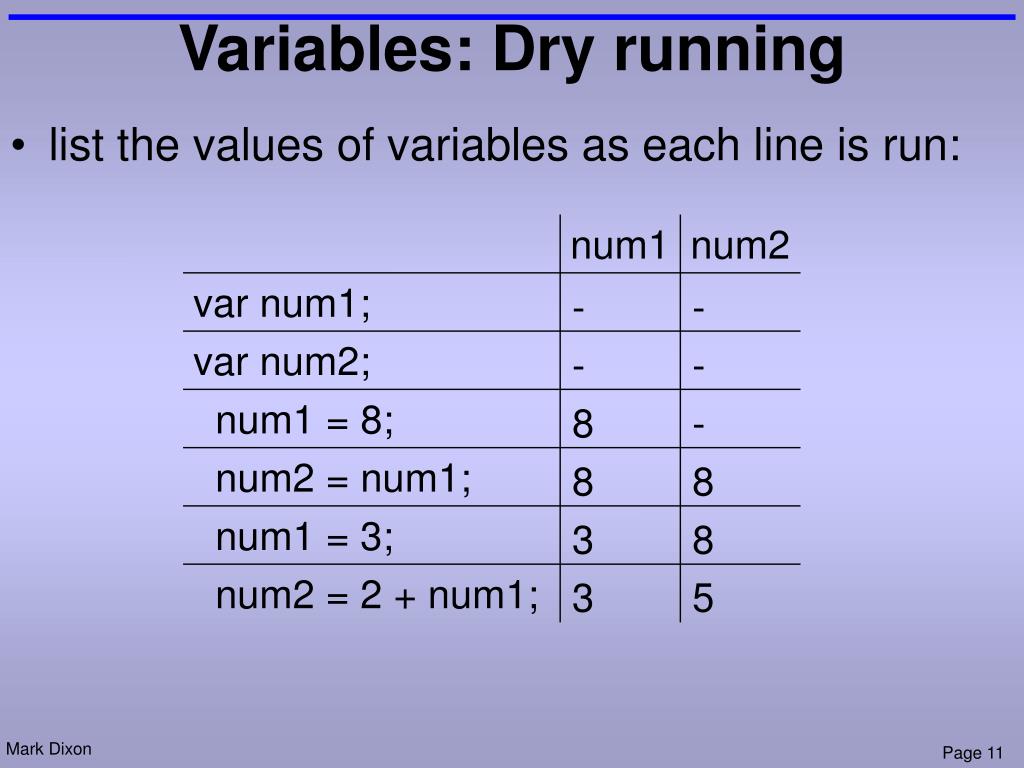 Variables: Dry running

• list the values of variables as each line is run:

| | num1 | num2 |
|---|---|---|
| var num1; | - | - |
| var num2; | - | - |
| num1 = 8; | 8 | - |
| num2 = num1; | 8 | 8 |
| num1 = 3; | 3 | 8 |
| num2 = 2 + num1; | 3 | 5 |

Mark Dixon

Page 11